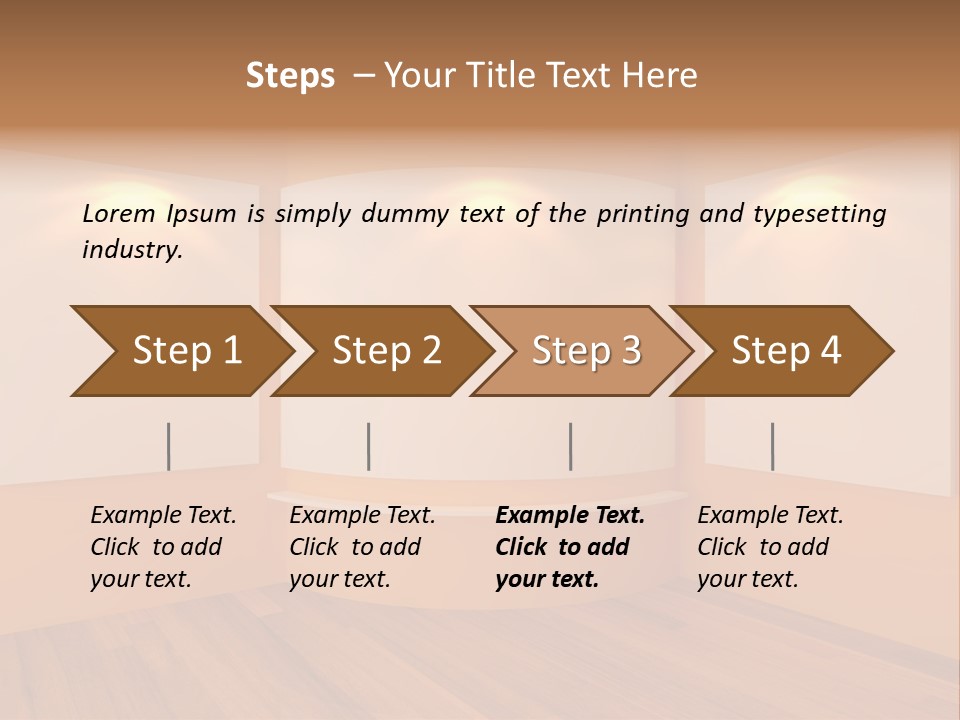 Steps – Your Title Text Here

Lorem Ipsum is simply dummy text of the printing and typesetting industry.

Step 1

Step 2

Step 3

Step 4

Example Text. Click to add your text.

Example Text. Click to add your text.

Example Text. Click to add your text.

Example Text. Click to add your text.